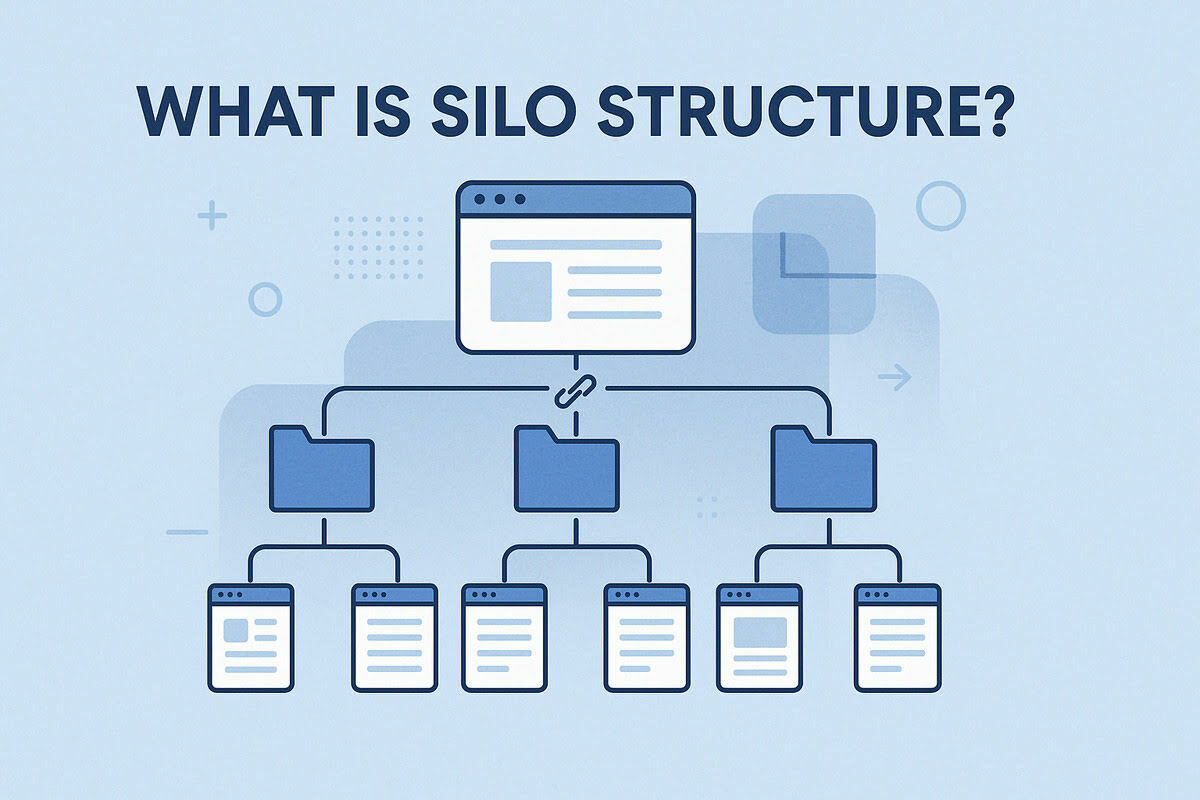 WHAT IS SILO STRUCTURE?